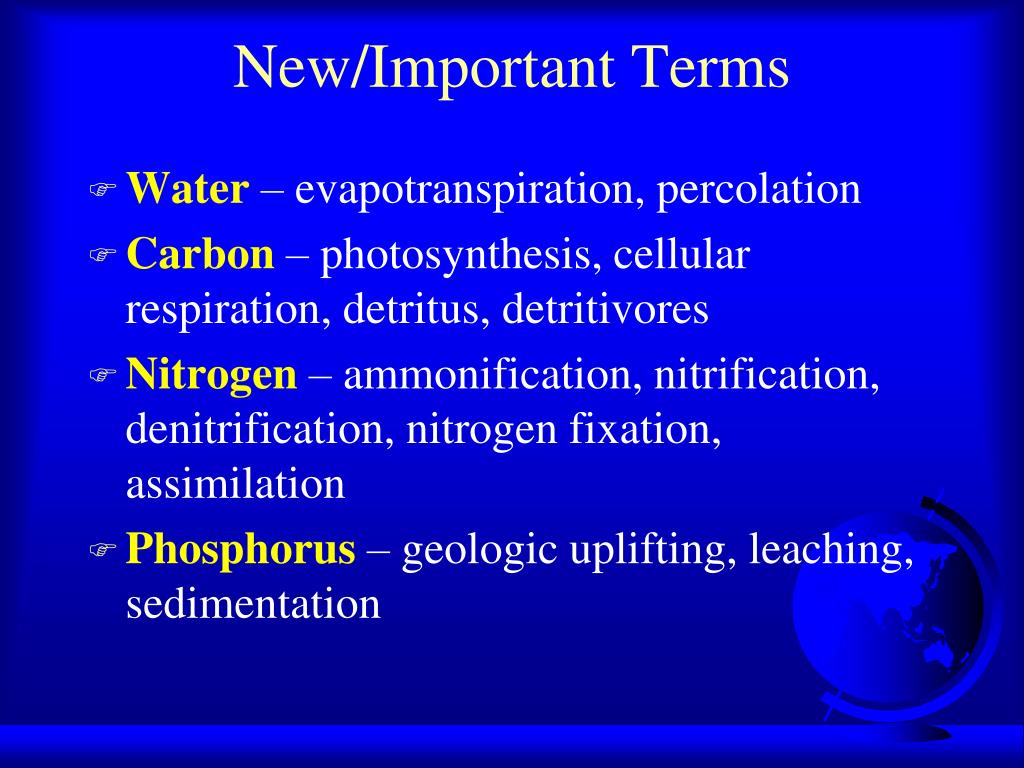 New/Important Terms

Water – evapotranspiration, percolation

Carbon – photosynthesis, cellular respiration, detritus, detritivores

Nitrogen – ammonification, nitrification, denitrification, nitrogen fixation, assimilation

Phosphorus – geologic uplifting, leaching, sedimentation